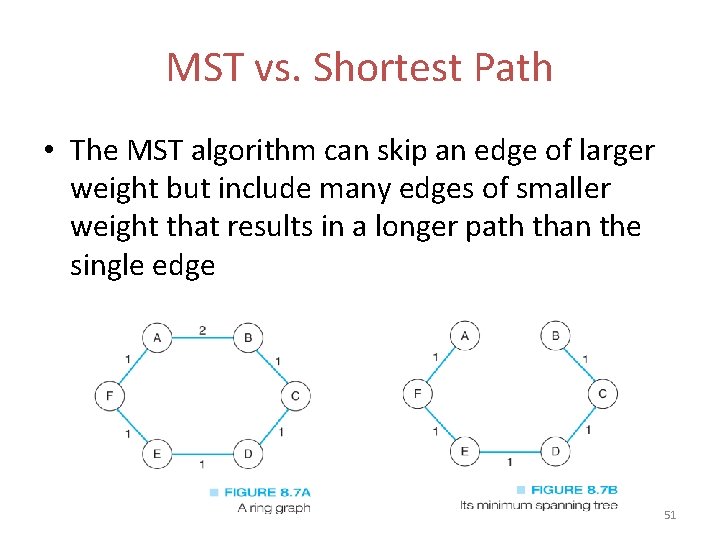 MST vs. Shortest Path

• The MST algorithm can skip an edge of larger weight but include many edges of smaller weight that results in a longer path than the single edge

A 2 B 1 1 F C 1 1 E 1 D

FIGURE 8.7A
A ring graph

A B 1 1 F C 1 1 E 1 D

FIGURE 8.7B
Its minimum spanning tree

51